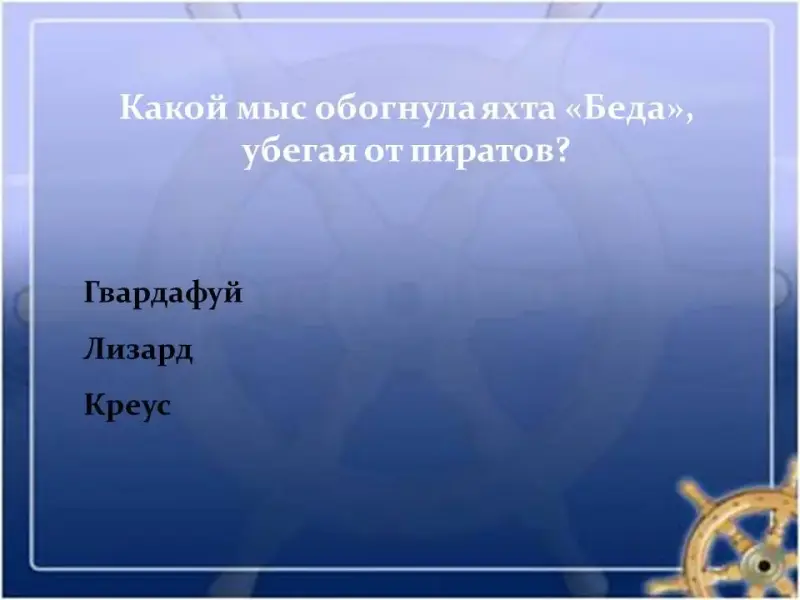 Какой мыс обогнула яхта «Беда», убегая от пиратов?

Гвардафуй

Лизард

Креус